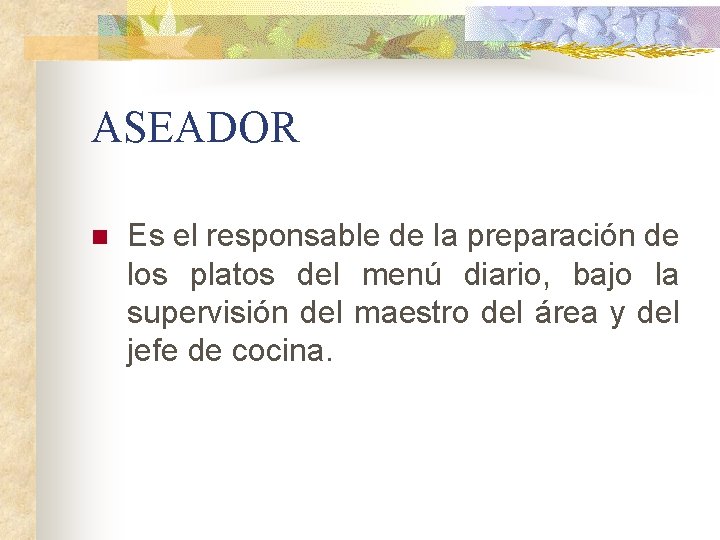 ASEADOR

Es el responsable de la preparación de los platos del menú diario, bajo la supervisión del maestro del área y del jefe de cocina.